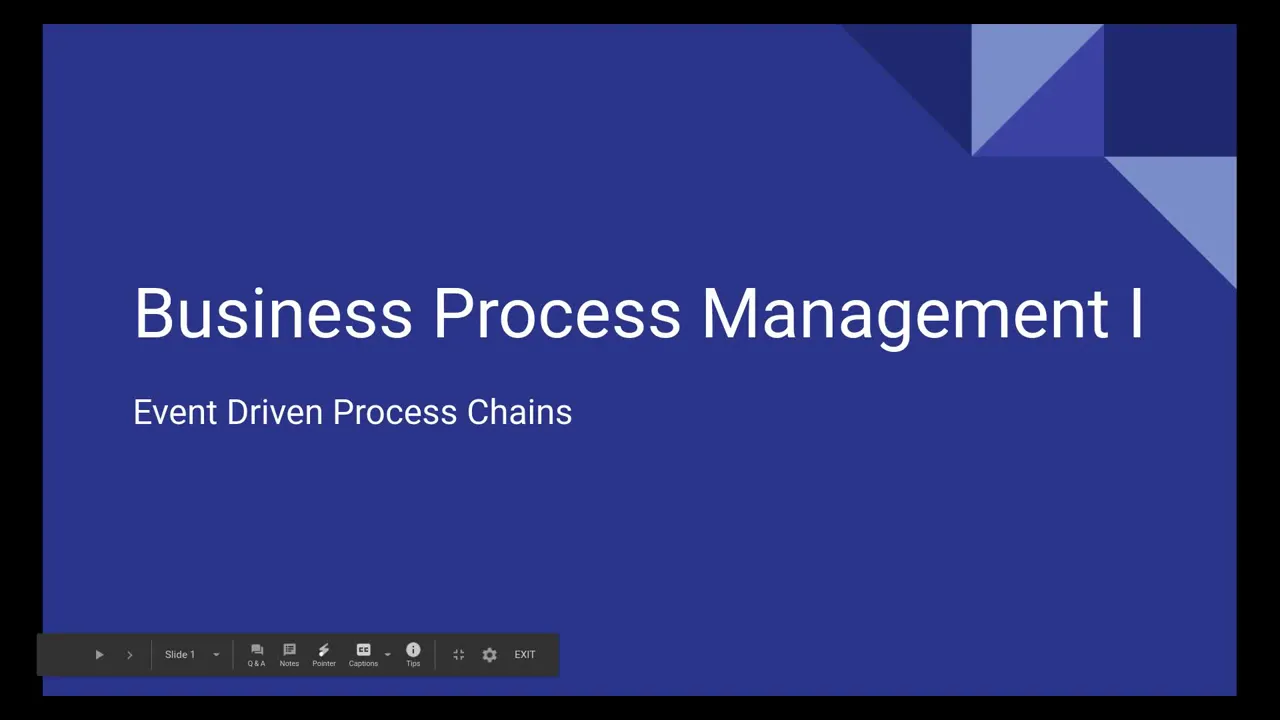 Business Process Management I

Event Driven Process Chains

Slide 1 Q & A Notes Pointer Captions Tips EXIT